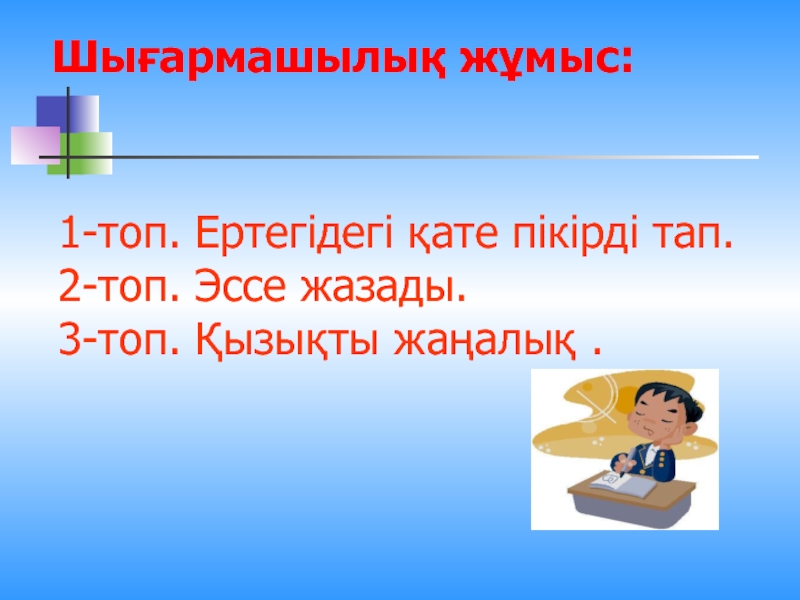 Шығармашылық жұмыс:

1-топ. Ертегідегі қате пікірді тап.
2-топ. Эссе жазады.
3-топ. Қызықты жаңалық .